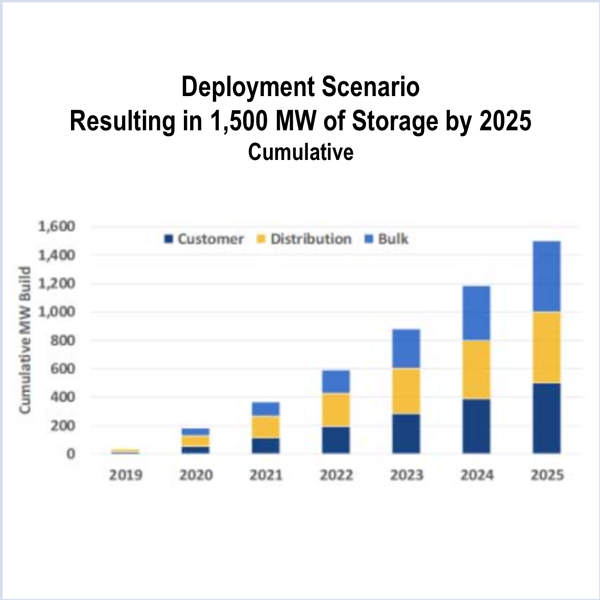 Deployment Scenario
Resulting in 1,500 MW of Storage by 2025
Cumulative

Customer Distribution Bulk

Cumulative MW Build

1,600
1,400
1,200
1,000
800
600
400
200
0

2019 2020 2021 2022 2023 2024 2025